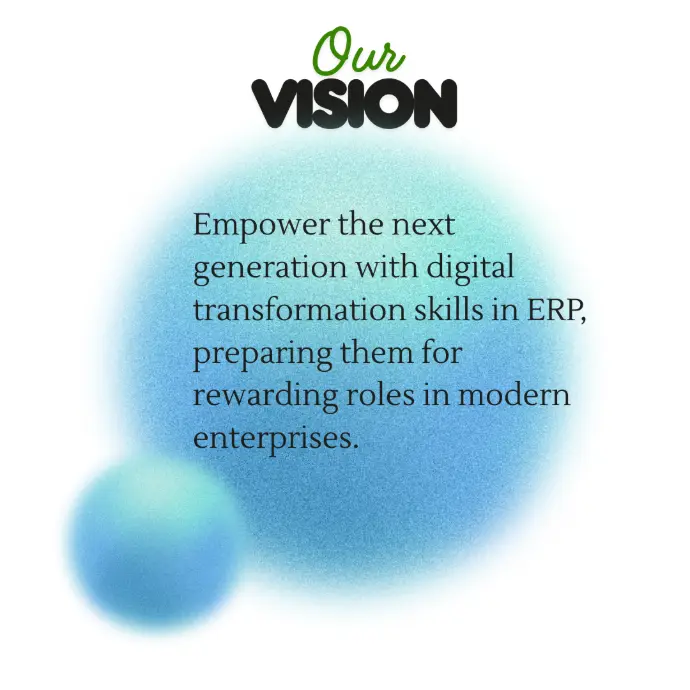 Our
VISION

Empower the next generation with digital transformation skills in ERP, preparing them for rewarding roles in modern enterprises.